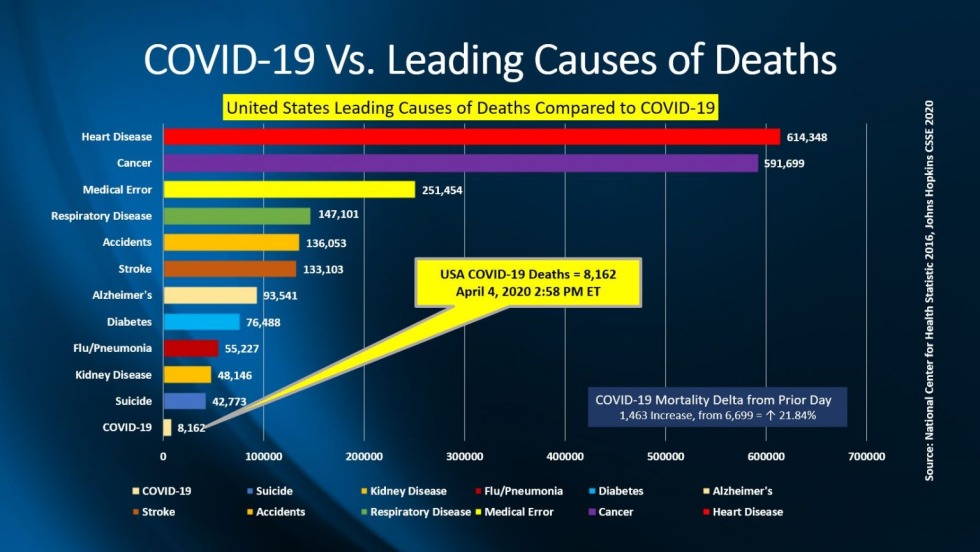 COVID-19 Vs. Leading Causes of Deaths

United States Leading Causes of Deaths Compared to COVID-19

Heart Disease 614,348
Cancer 591,699
Medical Error 251,454
Respiratory Disease 147,101
Accidents 136,053
Stroke 133,103
Alzheimer's 93,541
Diabetes 76,488
Flu/Pneumonia 55,227
Kidney Disease 48,146
Suicide 42,773
COVID-19 8,162

USA COVID-19 Deaths = 8,162
April 4, 2020 2:58 PM ET

COVID-19 Mortality Delta from Prior Day
1,463 Increase, from 6,699 = ↑ 21.84%

0 100000 200000 300000 400000 500000 600000 700000

COVID-19 Suicide Kidney Disease Flu/Pneumonia Diabetes Alzheimer's
Stroke Accidents Respiratory Disease Medical Error Cancer Heart Disease

Source: National Center for Health Statistic 2016, Johns Hopkins CSSE 2020